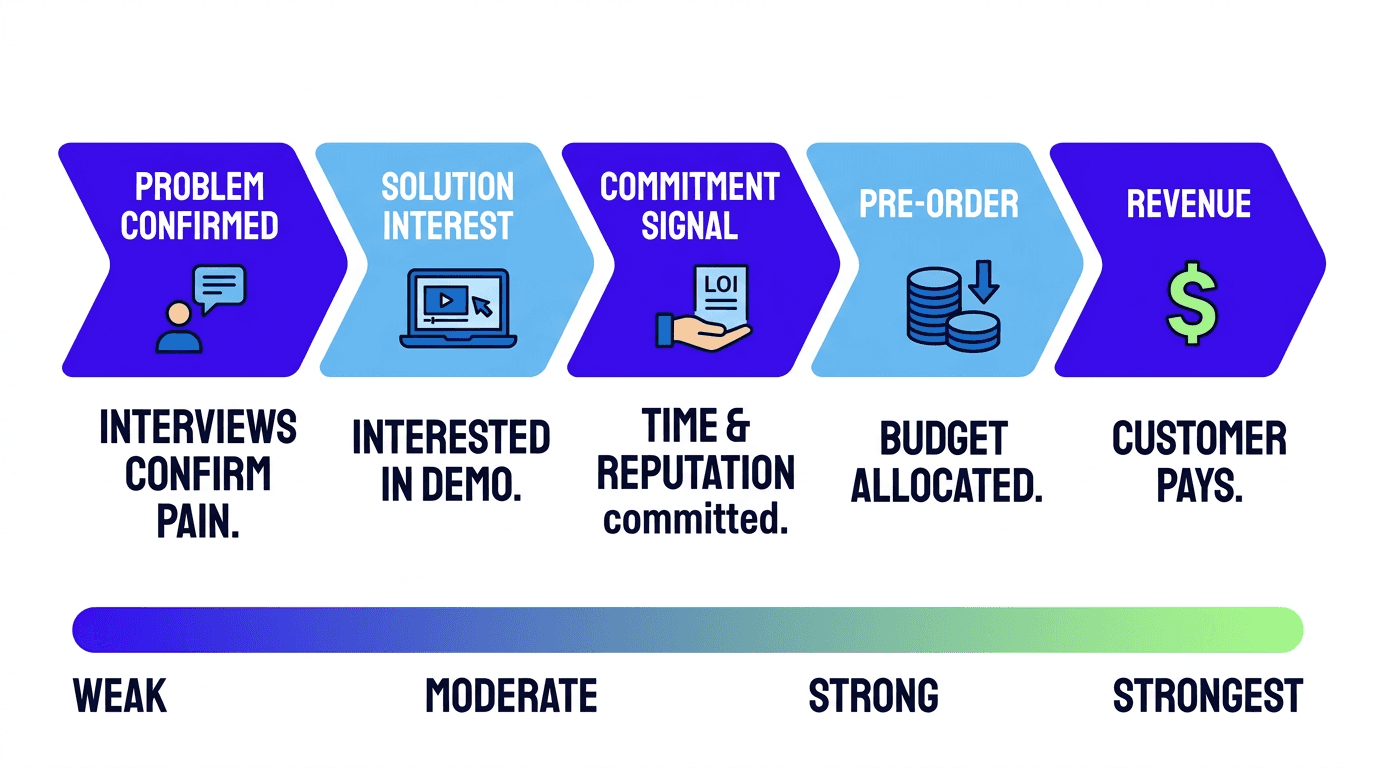 PROBLEM CONFIRMED

SOLUTION INTEREST

COMMITMENT SIGNAL

LOI

PRE-ORDER

REVENUE

$

INTERVIEWS CONFIRM PAIN.

INTERESTED IN DEMO.

TIME & REPUTATION committed.

BUDGET ALLOCATED.

CUSTOMER PAYS.

WEAK

MODERATE

STRONG

STRONGEST